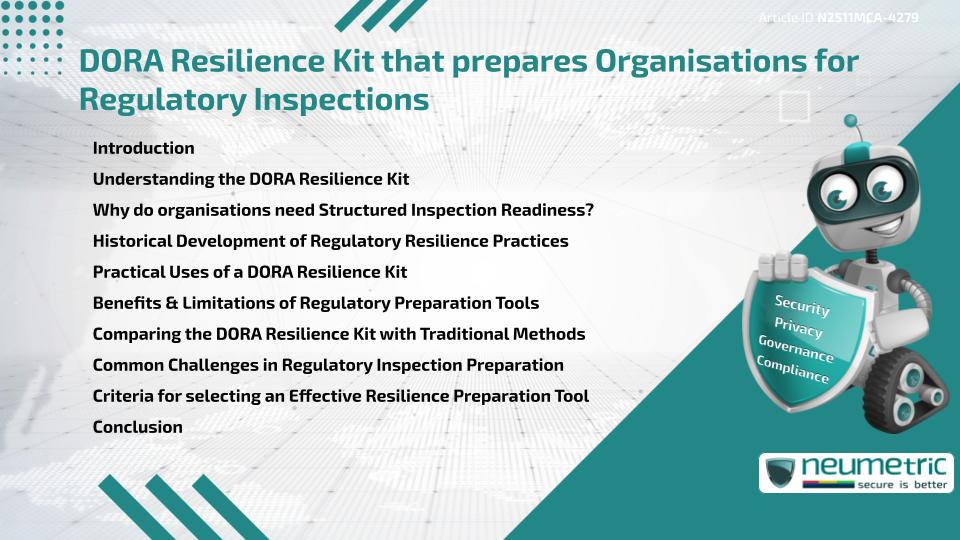 Article ID N2511MCA-4279

DORA Resilience Kit that prepares Organisations for Regulatory Inspections

Introduction
Understanding the DORA Resilience Kit
Why do organisations need Structured Inspection Readiness?
Historical Development of Regulatory Resilience Practices
Practical Uses of a DORA Resilience Kit
Benefits & Limitations of Regulatory Preparation Tools
Comparing the DORA Resilience Kit with Traditional Methods
Common Challenges in Regulatory Inspection Preparation
Criteria for selecting an Effective Resilience Preparation Tool
Conclusion

Security
Privacy
Governance
Compliance

neumetric
secure is better